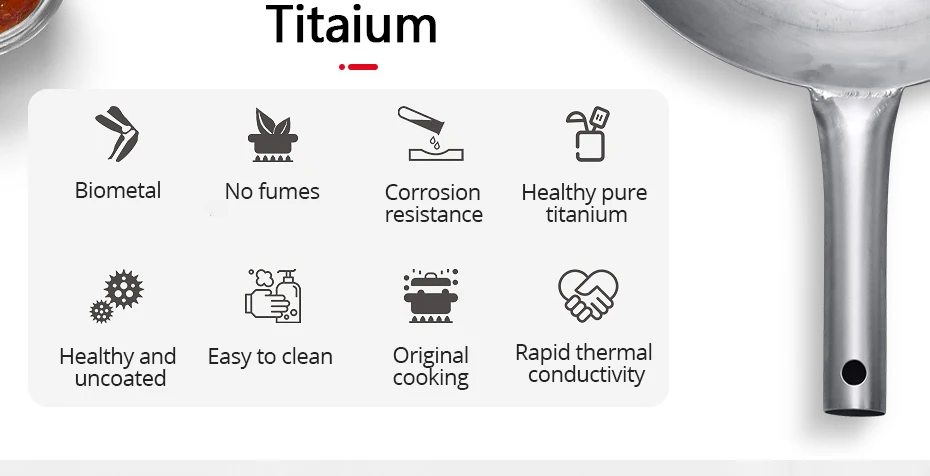 Titaium

Biometal

No fumes

Corrosion resistance

Healthy pure titanium

Healthy and uncoated

Easy to clean

Original cooking

Rapid thermal conductivity